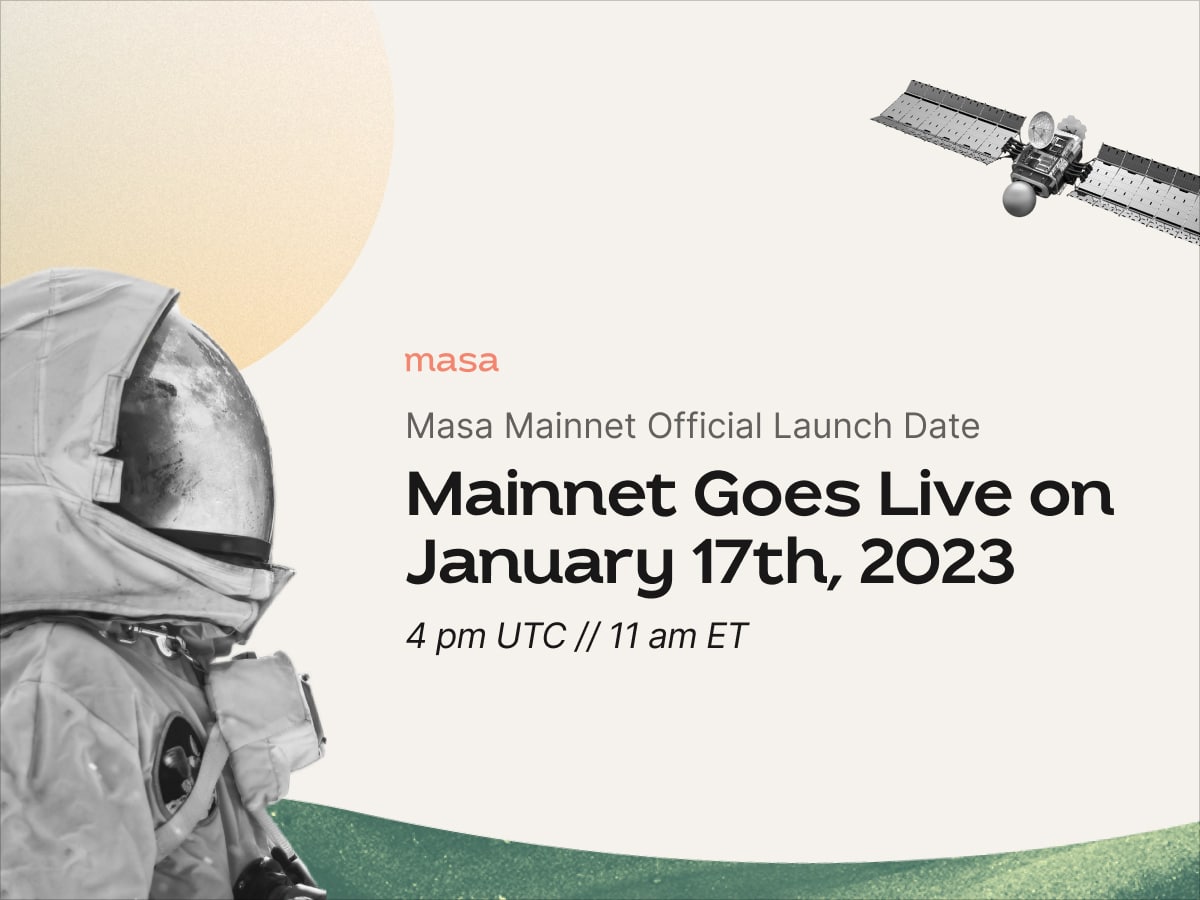 masa

Masa Mainnet Official Launch Date

Mainnet Goes Live on January 17th, 2023

4 pm UTC // 11 am ET